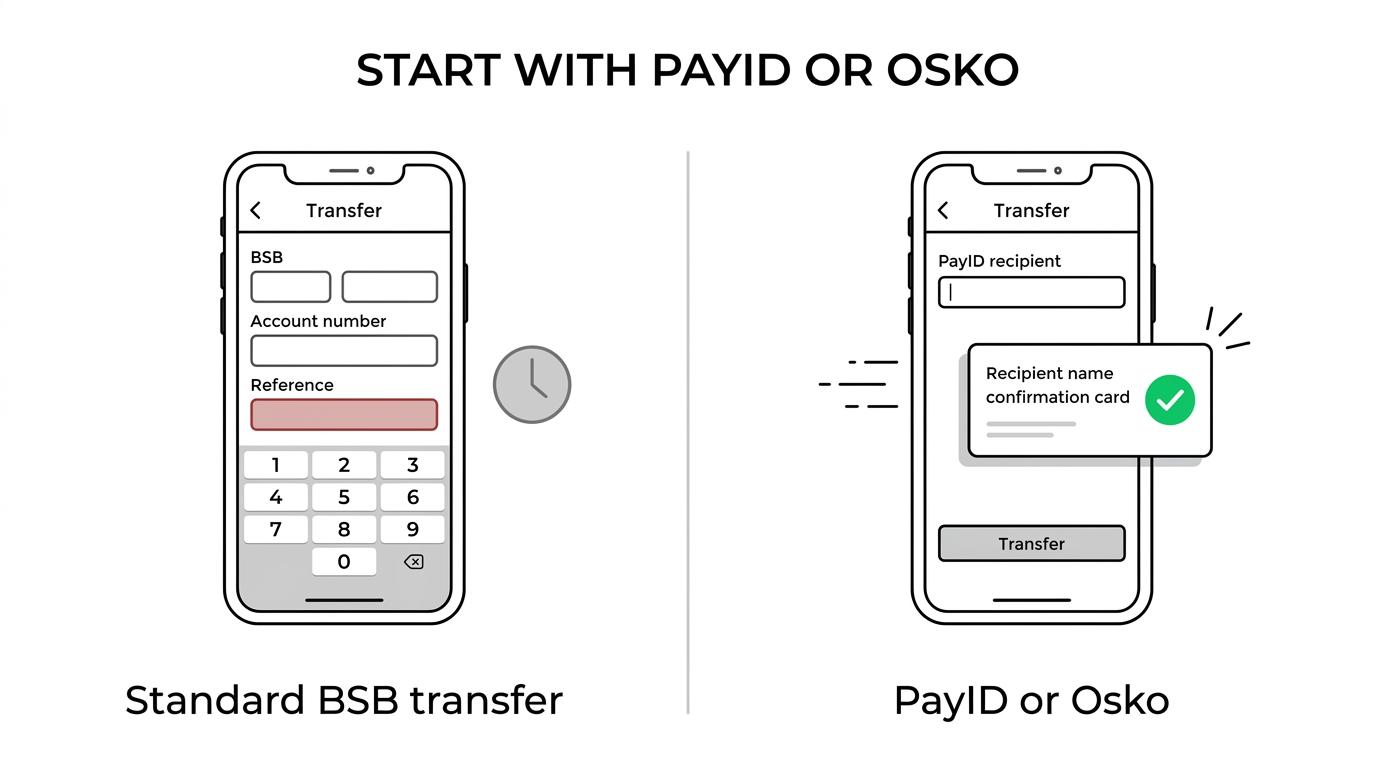 START WITH PAYID OR OSKO

Transfer

BSB

Account number

Reference

1 2 3
4 5 6
7 8 9
0

Standard BSB transfer

Transfer

PayID recipient

Recipient name confirmation card

Transfer

PayID or Osko